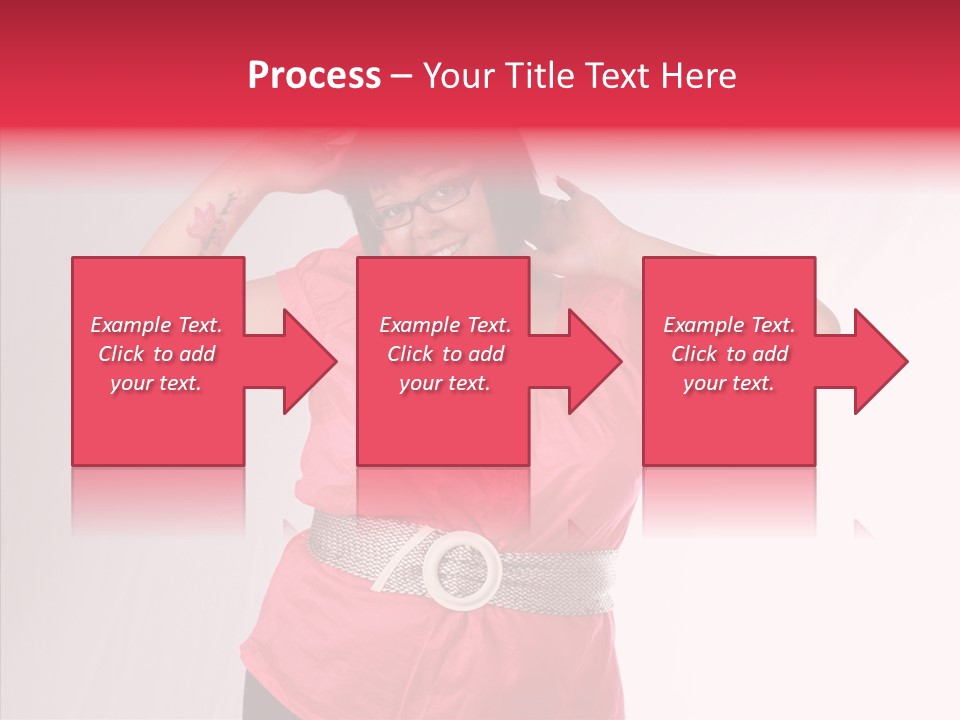 Process – Your Title Text Here

Example Text. Click to add your text.

Example Text. Click to add your text.

Example Text. Click to add your text.